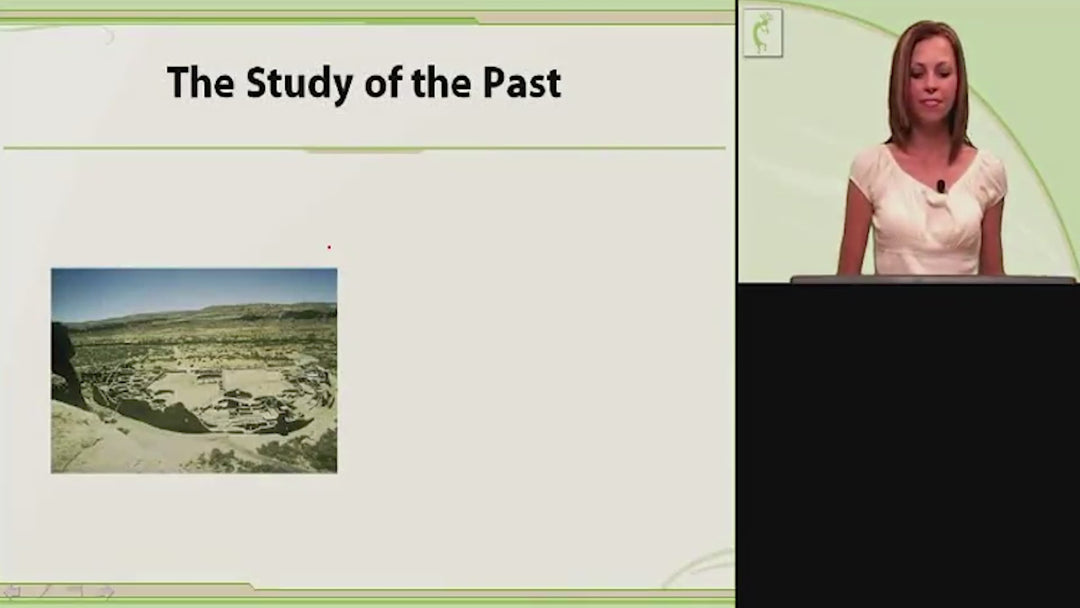 The Study of the Past